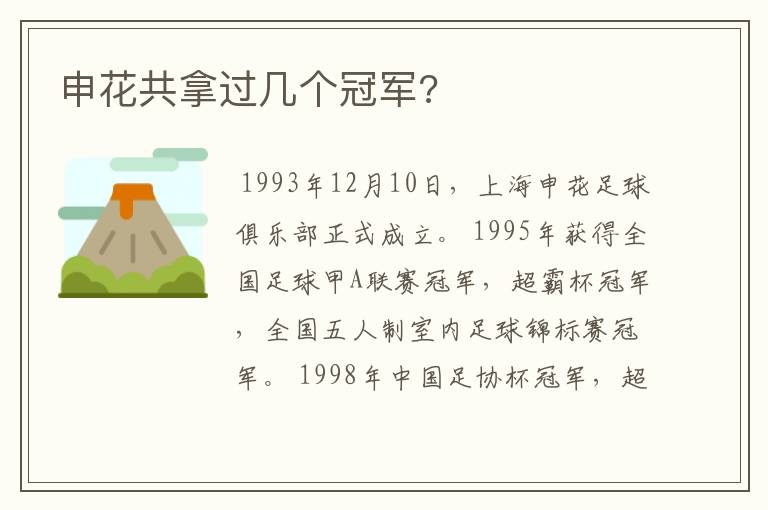 申花共拿过几个冠军?

1993年12月10日，上海申花足球俱乐部正式成立。1995年获得全国足球甲A联赛冠军，超霸杯冠军，全国五人制室内足球锦标赛冠军。1998年中国足协杯冠军，超